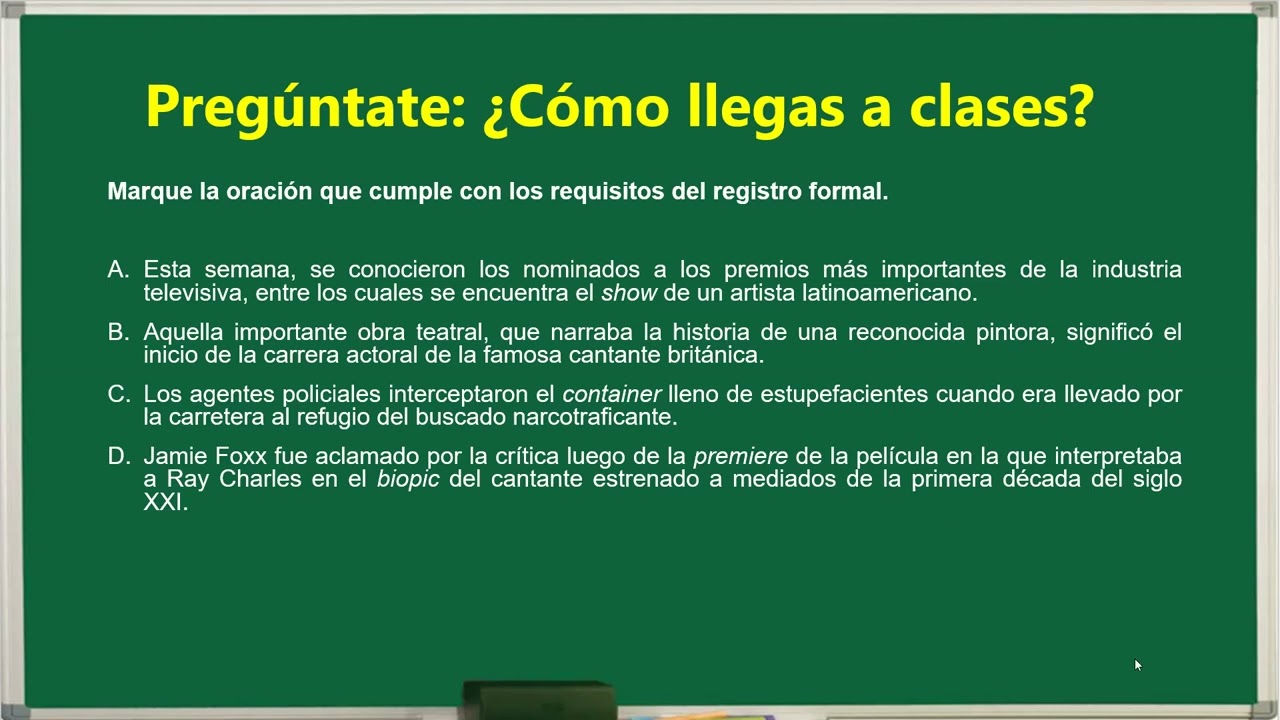 Pregúntate: ¿Cómo llegas a clases?

Marque la oración que cumple con los requisitos del registro formal.

A. Esta semana, se conocieron los nominados a los premios más importantes de la industria televisiva, entre los cuales se encuentra el show de un artista latinoamericano.

B. Aquella importante obra teatral, que narraba la historia de una reconocida pintora, significó el inicio de la carrera actoral de la famosa cantante británica.

C. Los agentes policiales interceptaron el container lleno de estupefacientes cuando era llevado por la carretera al refugio del buscado narcotraficante.

D. Jamie Foxx fue aclamado por la crítica luego de la premiere de la película en la que interpretaba a Ray Charles en el biopic del cantante estrenado a mediados de la primera década del siglo XXI.